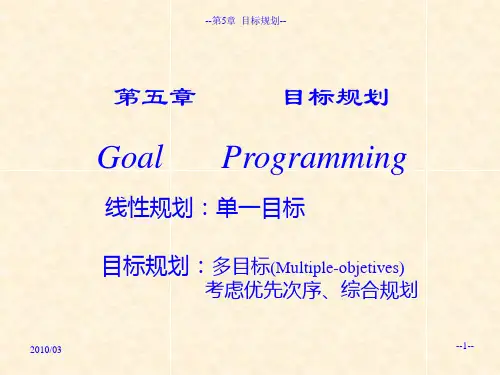 --第5章 目标规划--

第五章 目标规划

Goal Programming

线性规划：单一目标

目标规划：多目标(Multiple-objetives)
考虑优先次序、综合规划

2010/03

--1--